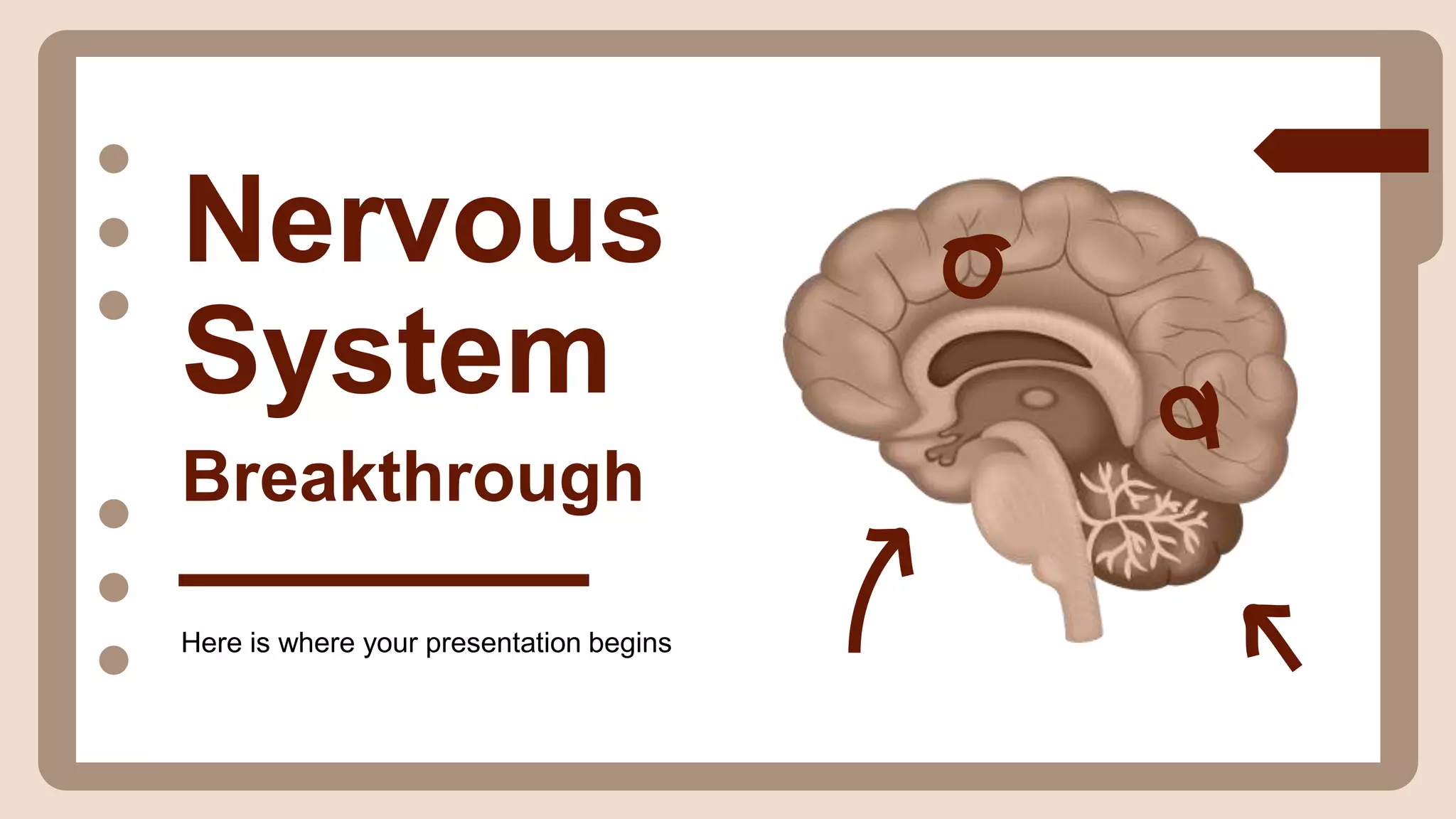 Nervous System Breakthrough

Here is where your presentation begins